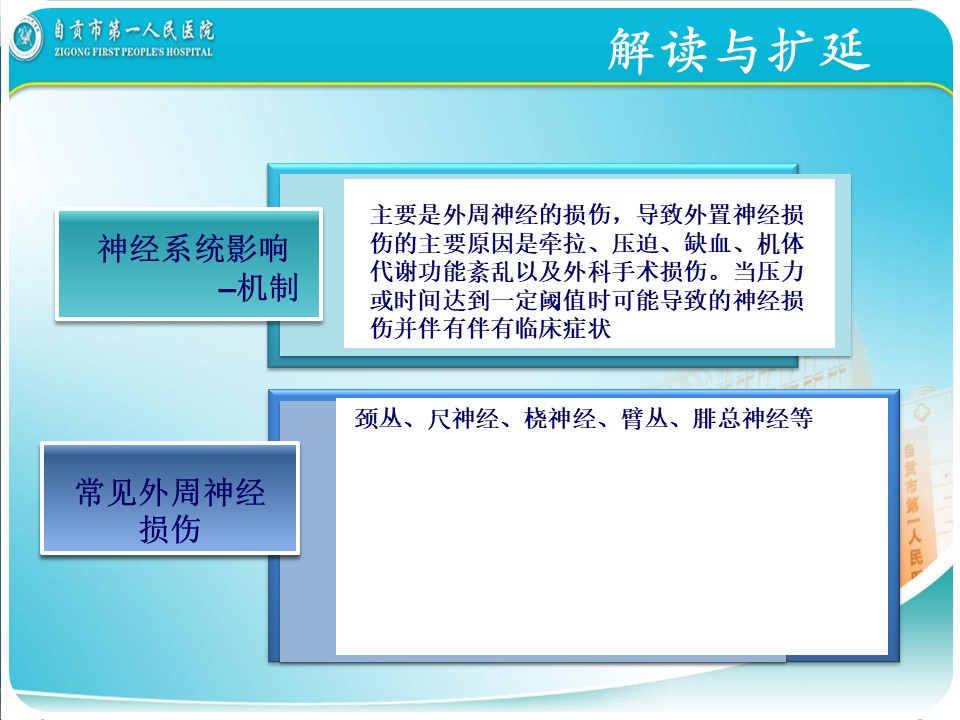 自贡市第一人民医院
ZIGONG FIRST PEOPLE'S HOSPITAL

解读与扩延

神经系统影响
–机制

主要是外周神经的损伤，导致外置神经损伤的主要原因是牵拉、压迫、缺血、机体代谢功能紊乱以及外科手术损伤。当压力或时间达到一定阈值时可能导致的神经损伤并伴有伴有临床症状

常见外周神经损伤

颈丛、尺神经、桡神经、臂丛、腓总神经等

自贡市第一人民